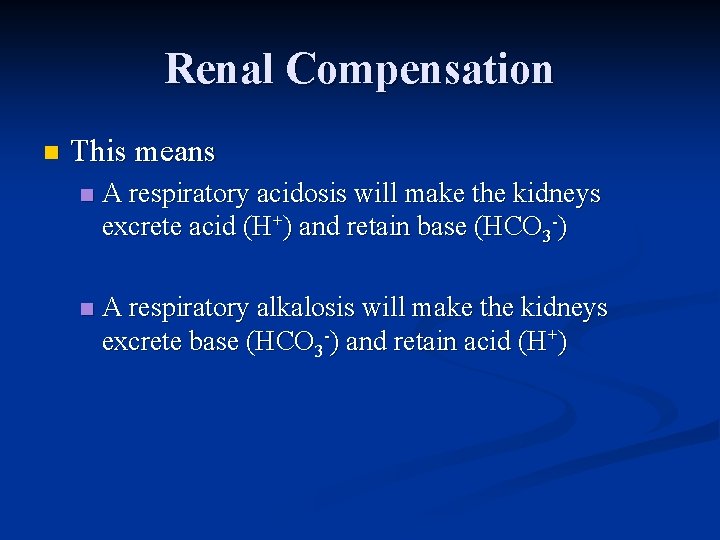 Renal Compensation

This means

A respiratory acidosis will make the kidneys excrete acid ($H^+$) and retain base ($HCO_3^-$)

A respiratory alkalosis will make the kidneys excrete base ($HCO_3^-$) and retain acid ($H^+$)